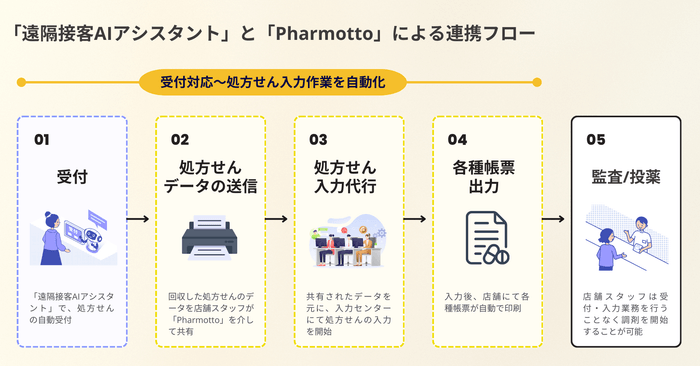 「遠隔接客AIアシスタント」と「Pharmotto」による連携フロー

受付対応〜処方せん入力作業を自動化

01

受付

「遠隔接客AIアシスタント」で、処方せんの自動受付

02

処方せんデータの送信

回収した処方せんのデータを店舗スタッフが「Pharmotto」を介して共有

03

処方せん入力代行

共有されたデータを元に、入力センターにて処方せんの入力を開始

04

各種帳票出力

入力後、店舗にて各種帳票が自動で印刷

05

監査/投薬

店舗スタッフは受付・入力業務を行うことなく調剤を開始することが可能